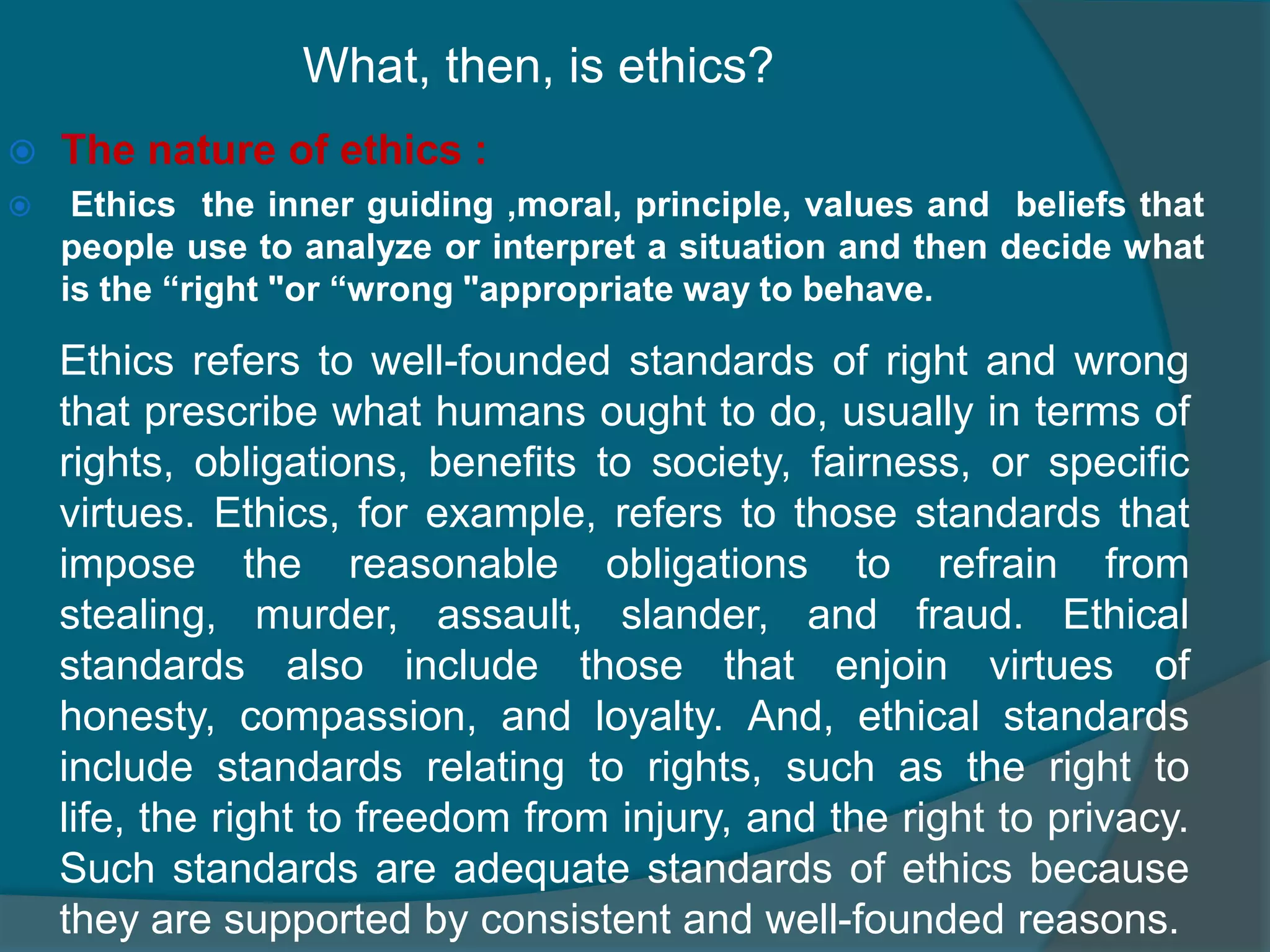 What, then, is ethics?

The nature of ethics :

Ethics the inner guiding ,moral, principle, values and beliefs that people use to analyze or interpret a situation and then decide what is the “right "or “wrong "appropriate way to behave.

Ethics refers to well-founded standards of right and wrong that prescribe what humans ought to do, usually in terms of rights, obligations, benefits to society, fairness, or specific virtues. Ethics, for example, refers to those standards that impose the reasonable obligations to refrain from stealing, murder, assault, slander, and fraud. Ethical standards also include those that enjoin virtues of honesty, compassion, and loyalty. And, ethical standards include standards relating to rights, such as the right to life, the right to freedom from injury, and the right to privacy. Such standards are adequate standards of ethics because they are supported by consistent and well-founded reasons.